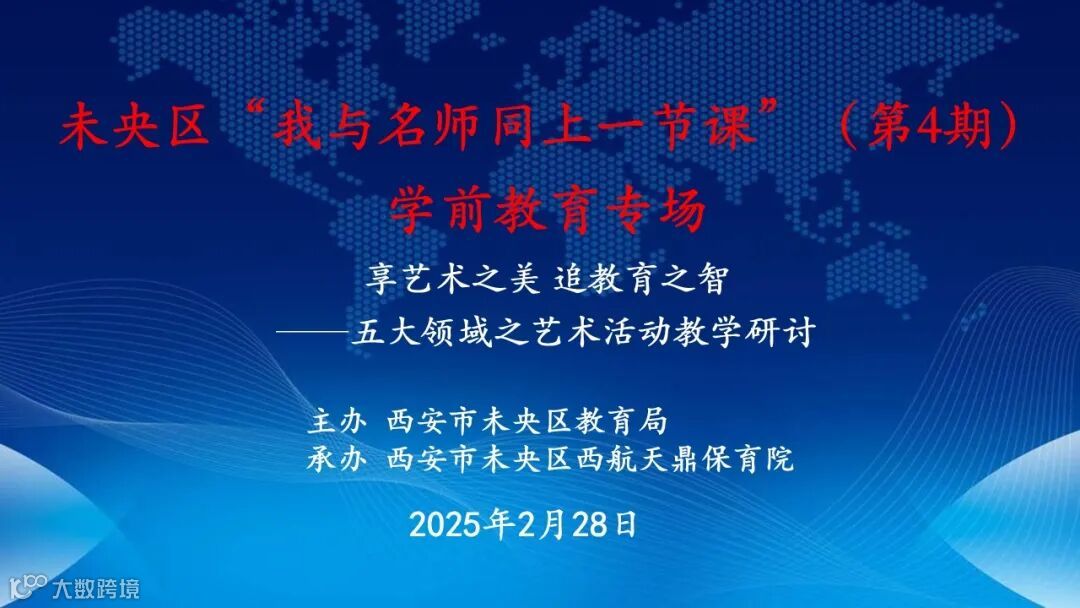 未央区“我与名师同上一节课”（第4期）
学前教育专场

享艺术之美 追教育之智
——五大领域之艺术活动教学研讨

主办 西安市未央区教育局
承办 西安市未央区西航天鼎保育院

2025年2月28日

大数跨境